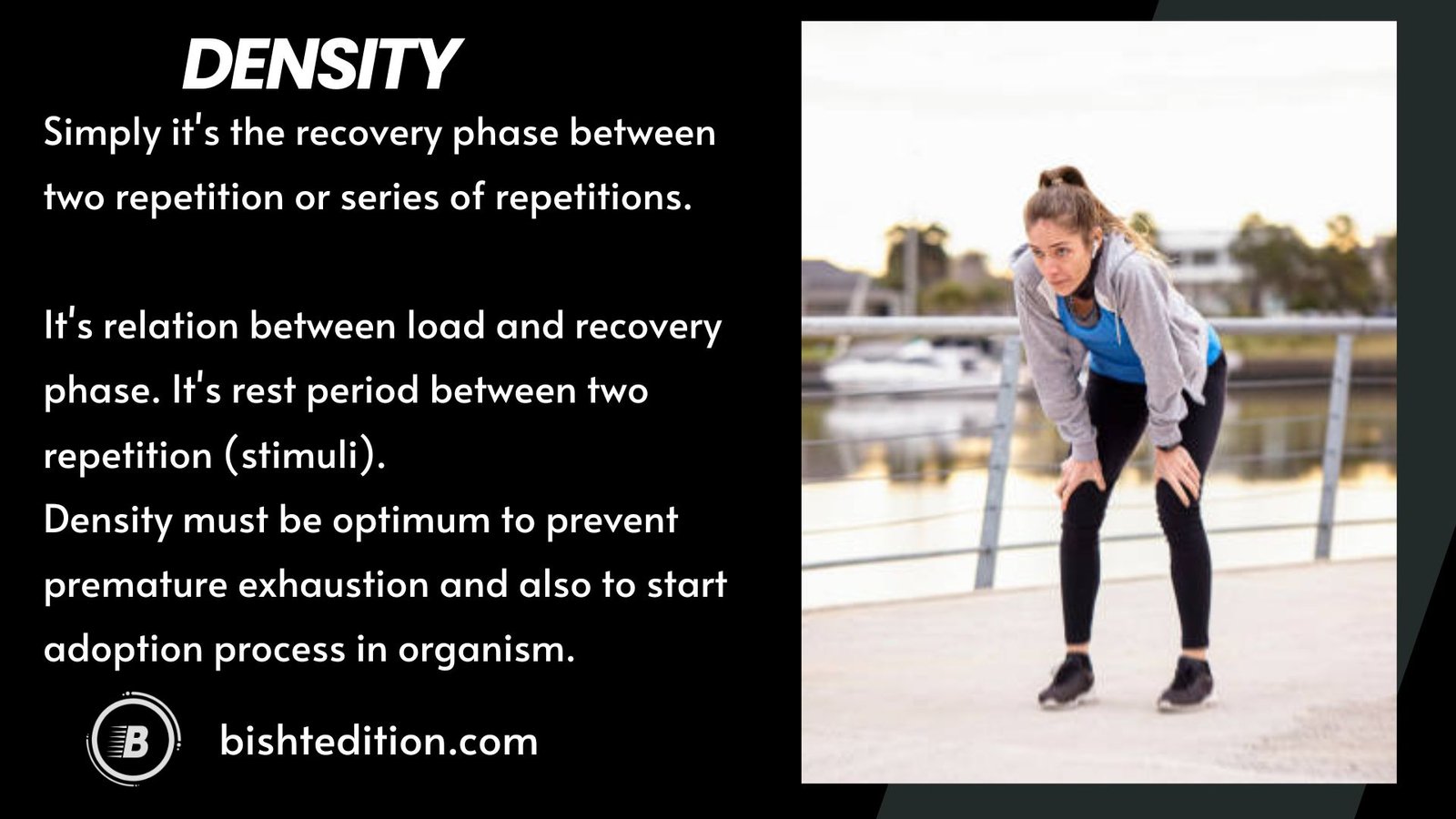 DENSITY

Simply it's the recovery phase between two repetition or series of repetitions.

It's relation between load and recovery phase. It's rest period between two repetition (stimuli).
Density must be optimum to prevent premature exhaustion and also to start adoption process in organism.

B

bishtedition.com